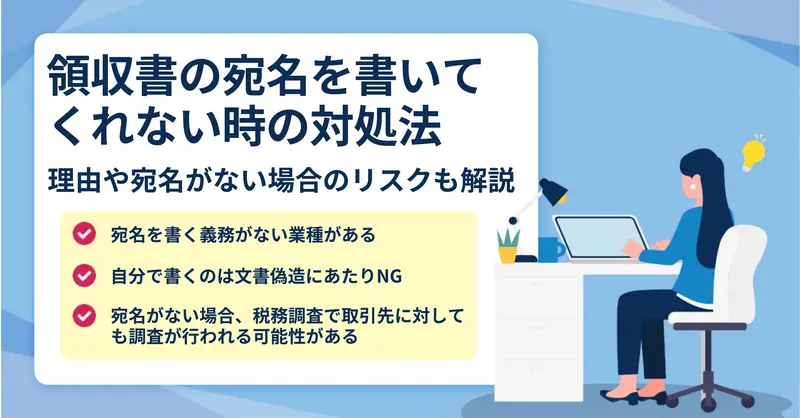 領収書の宛名を書いてくれない時の対処法

理由や宛名がない場合のリスクも解説

宛名を書く義務がない業種がある

自分で書くのは文書偽造にあたりNG

宛名がない場合、税務調査で取引先に対しても調査が行われる可能性がある